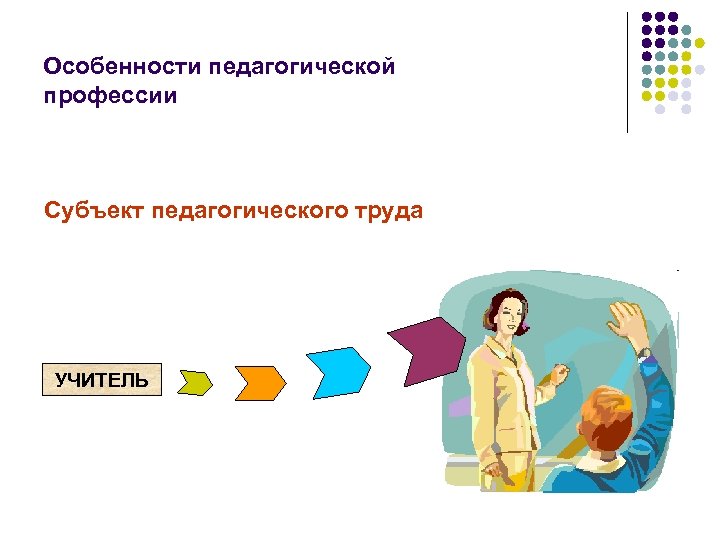 Особенности педагогической профессии

Субъект педагогического труда

УЧИТЕЛЬ